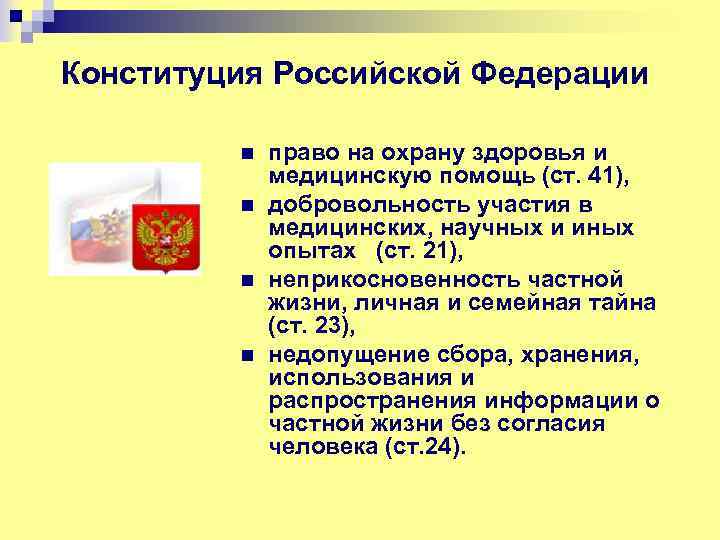 Конституция Российской Федерации

- право на охрану здоровья и медицинскую помощь (ст. 41),
- добровольность участия в медицинских, научных и иных опытах  (ст. 21),
- неприкосновенность частной жизни, личная и семейная тайна (ст. 23),
- недопущение сбора, хранения, использования и распространения информации о частной жизни без согласия человека (ст.24).